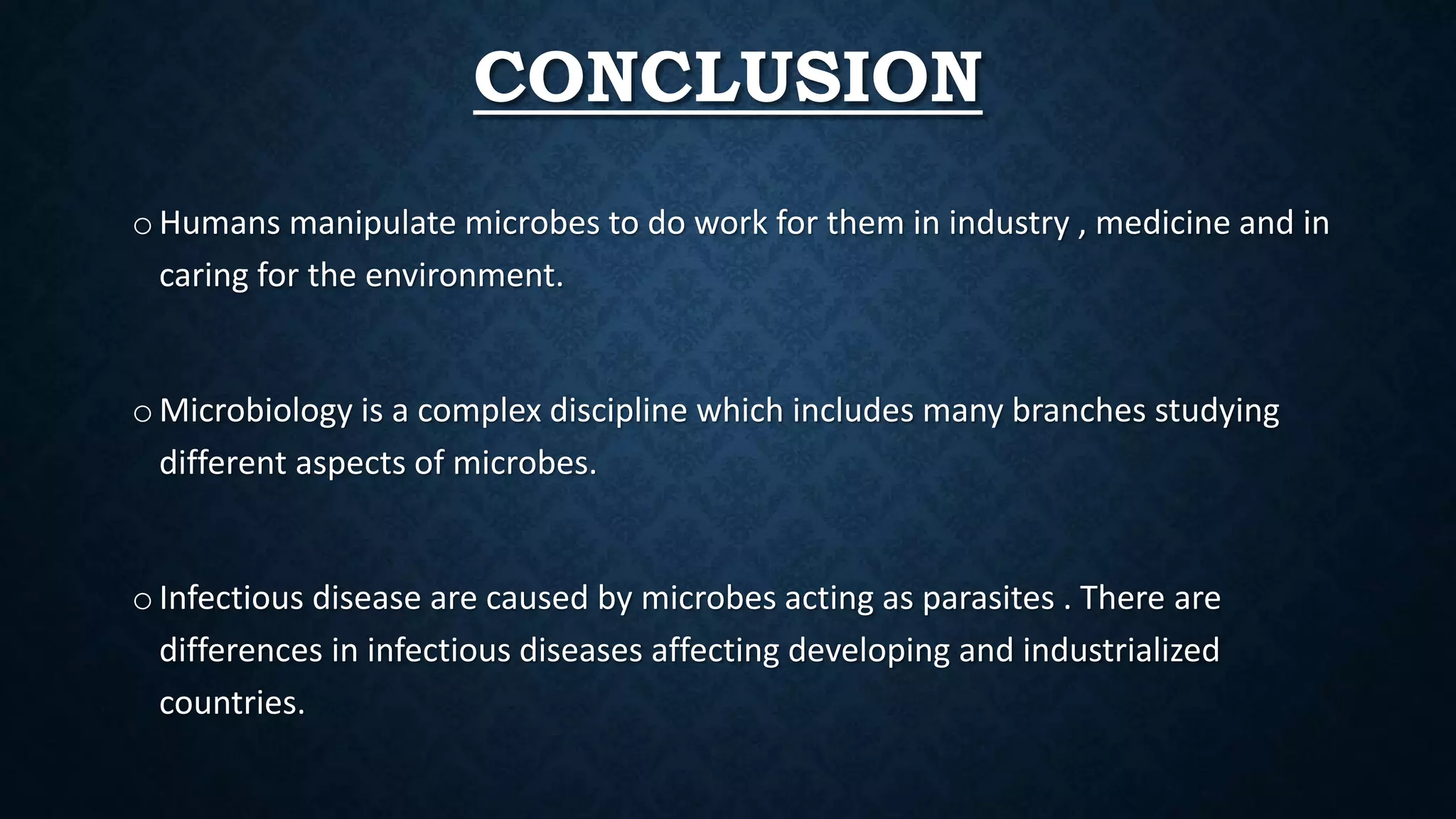 CONCLUSION

o Humans manipulate microbes to do work for them in industry , medicine and in caring for the environment.

o Microbiology is a complex discipline which includes many branches studying different aspects of microbes.

o Infectious disease are caused by microbes acting as parasites . There are differences in infectious diseases affecting developing and industrialized countries.